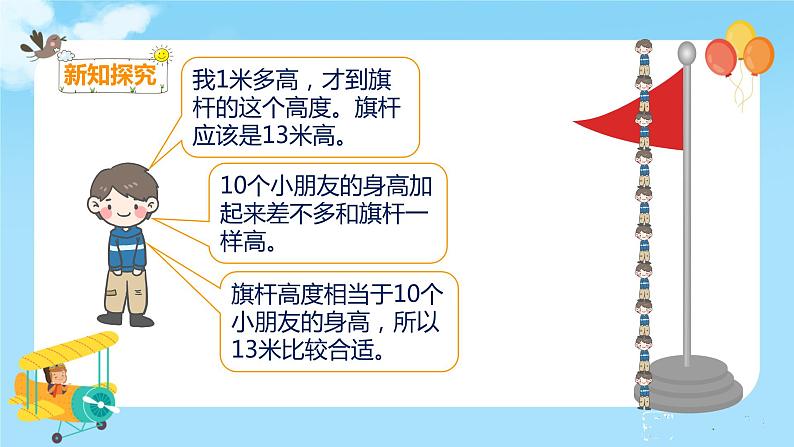 新知探究

我1米多高，才到旗杆的这个高度。旗杆应该是13米高。

10个小朋友的身高加起来差不多和旗杆一样高。

旗杆高度相当于10个小朋友的身高，所以13米比较合适。